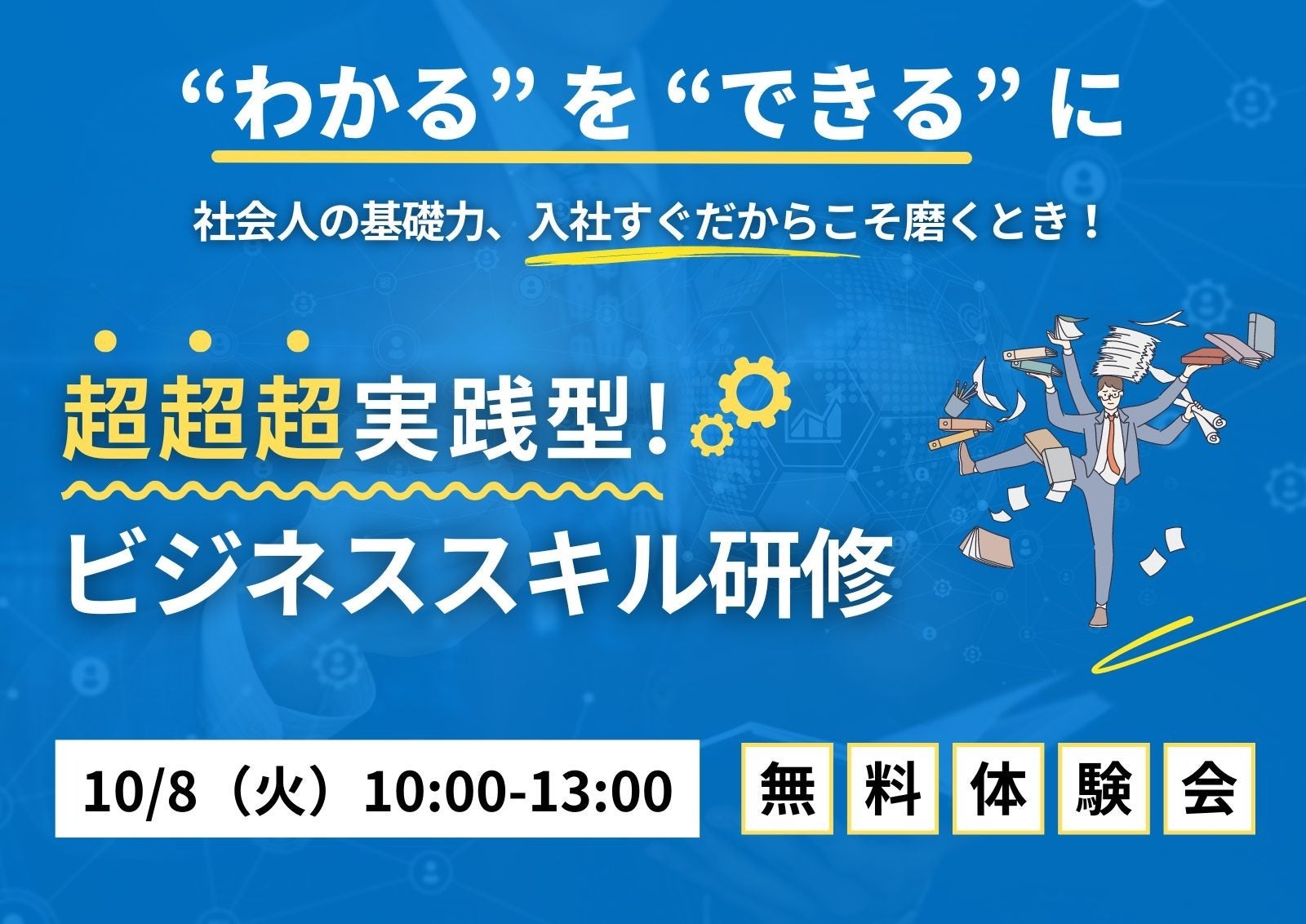 “わかる” を “できる” に

社会人の基礎力、入社すぐだからこそ磨くとき！

超超超実践型！
ビジネススキル研修

10/8（火）10:00-13:00

無料体験会